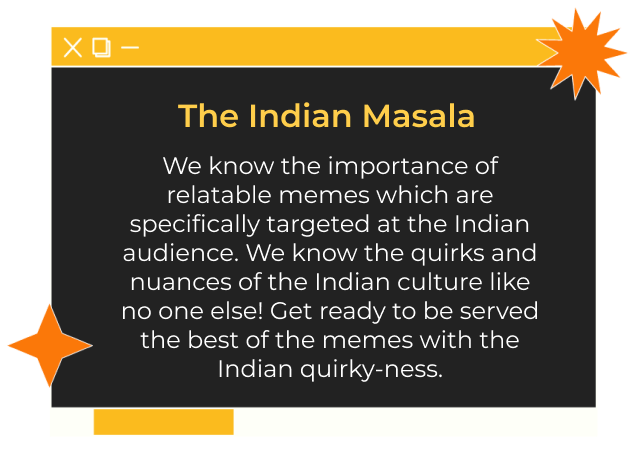 The Indian Masala

We know the importance of relatable memes which are specifically targeted at the Indian audience. We know the quirks and nuances of the Indian culture like no one else! Get ready to be served the best of the memes with the Indian quirky-ness.